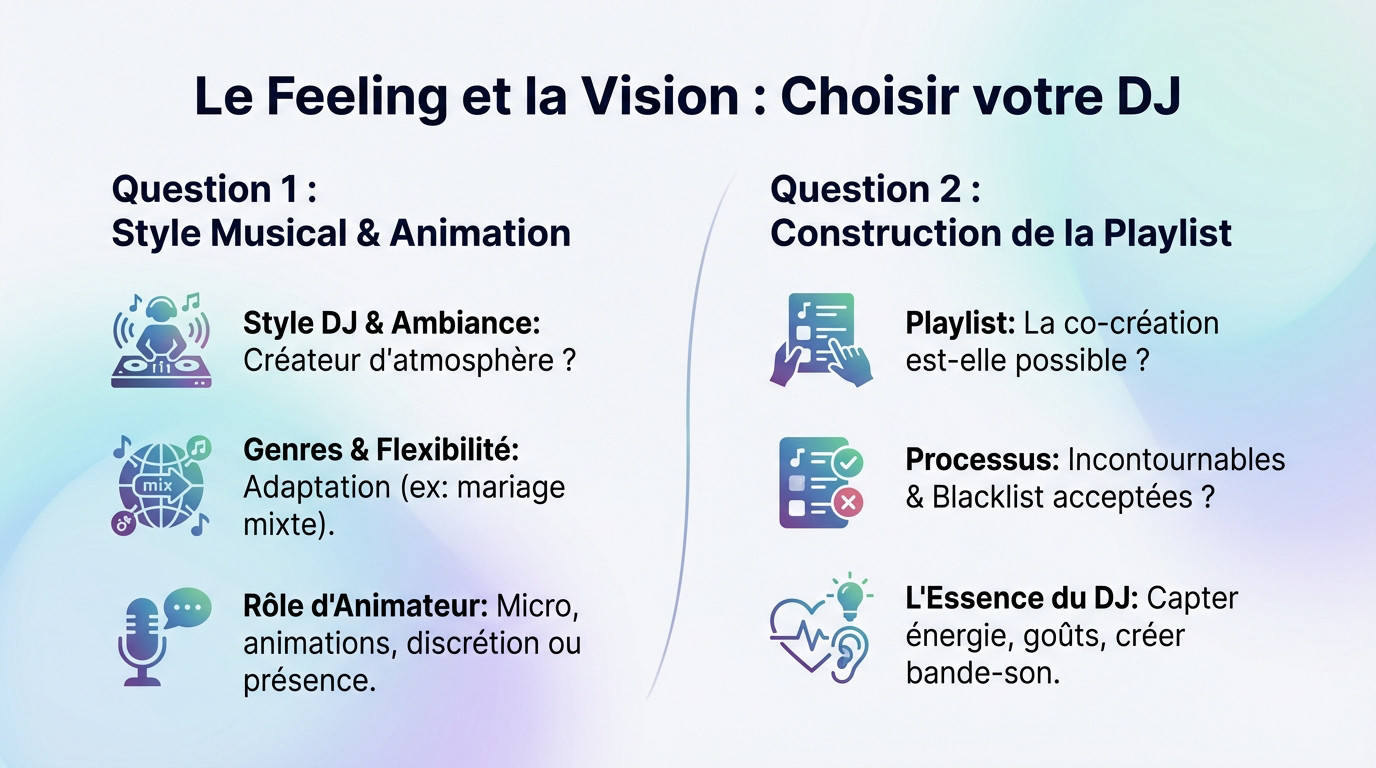 Le Feeling et la Vision : Choisir votre DJ

Question 1 :
Style Musical & Animation

Style DJ & Ambiance: Créateur d'atmosphère ?

mix

Genres & Flexibilité: Adaptation (ex: mariage mixte).

Rôle d'Animateur: Micro, animations, discrétion ou présence.

Question 2 :
Construction de la Playlist

Playlist: La co-création est-elle possible ?

Processus: Incontournables & Blacklist acceptées ?

L'Essence du DJ: Capter énergie, goûts, créer bande-son.